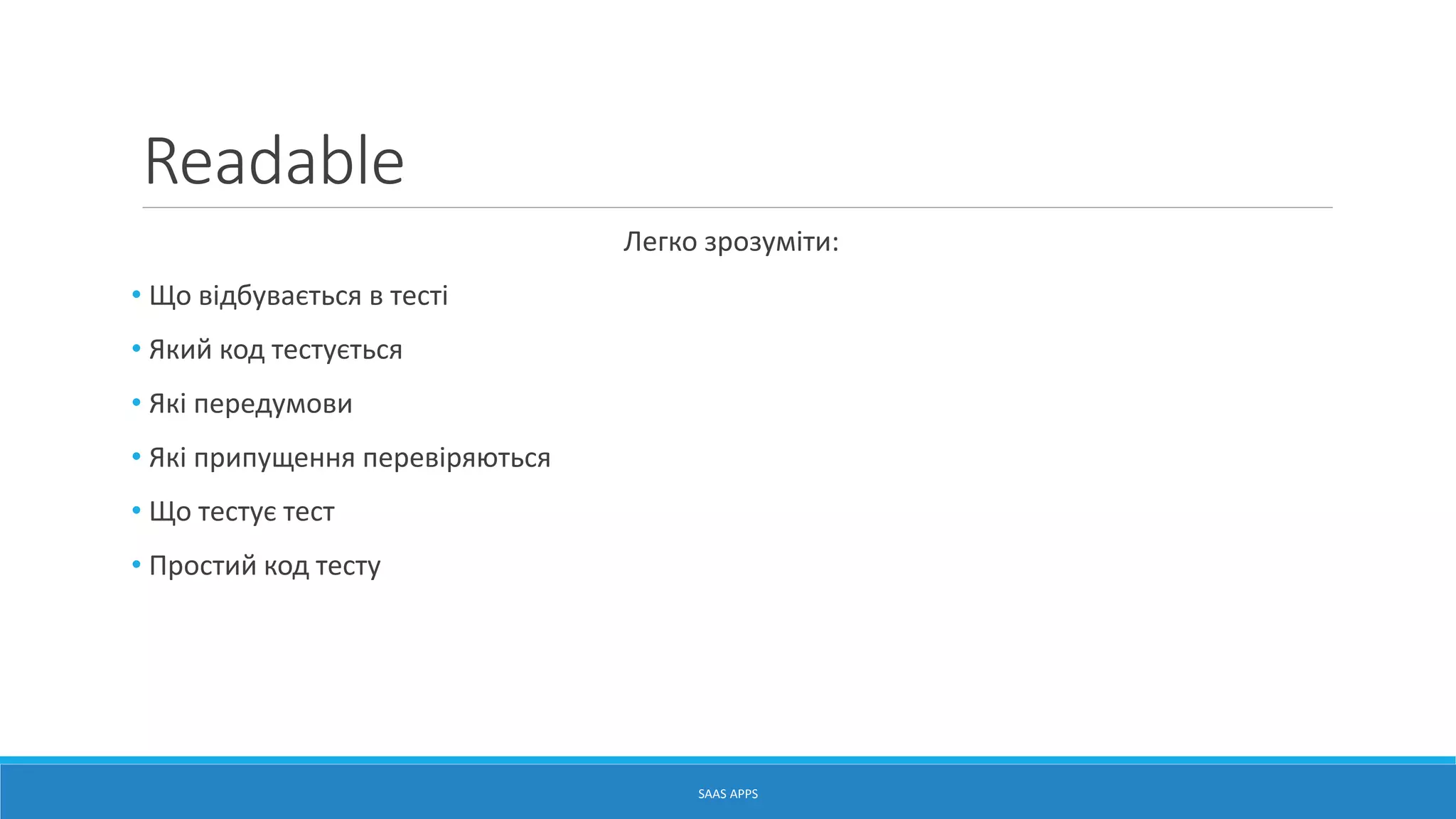 Readable

Легко зрозуміти:

• Що відбувається в тесті
• Який код тестується
• Які передумови
• Які припущення перевіряються
• Що тестує тест
• Простий код тесту

SAAS APPS